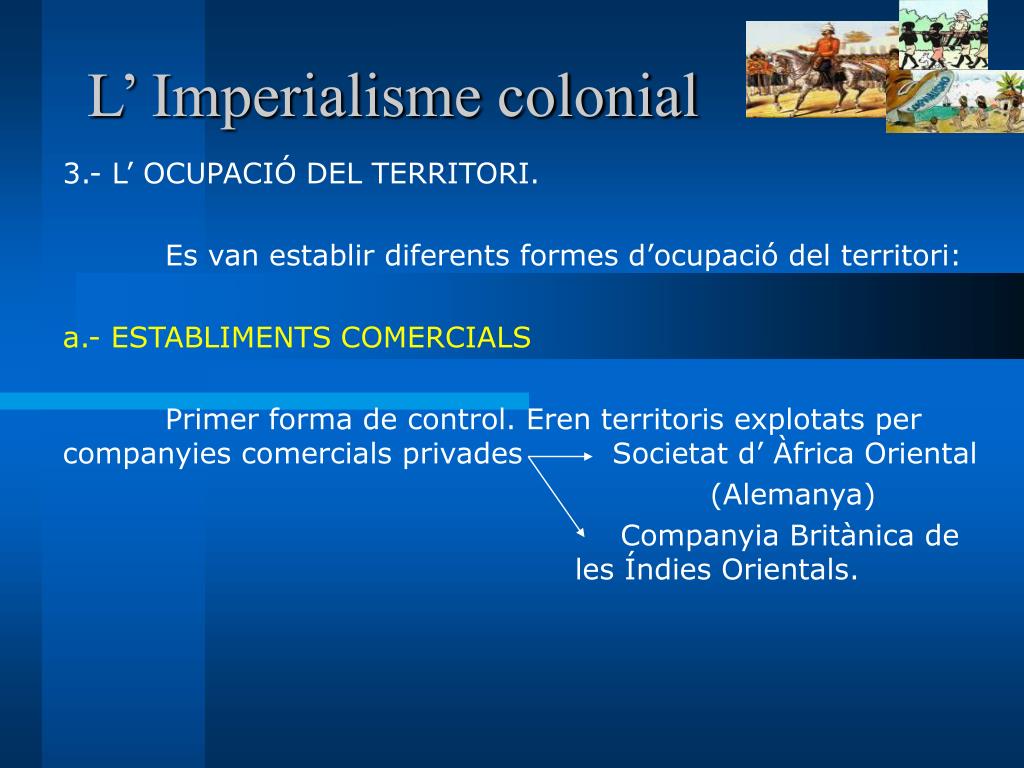 L’ Imperialisme colonial

3.- L’ OCUPACIÓ DEL TERRITORI.

Es van establir diferents formes d’ocupació del territori:

a.- ESTABLIMENTS COMERCIALS

Primer forma de control. Eren territoris explotats per companyies comercials privades Societat d’ Àfrica Oriental (Alemanya)

Companyia Britànica de les Índies Orientals.